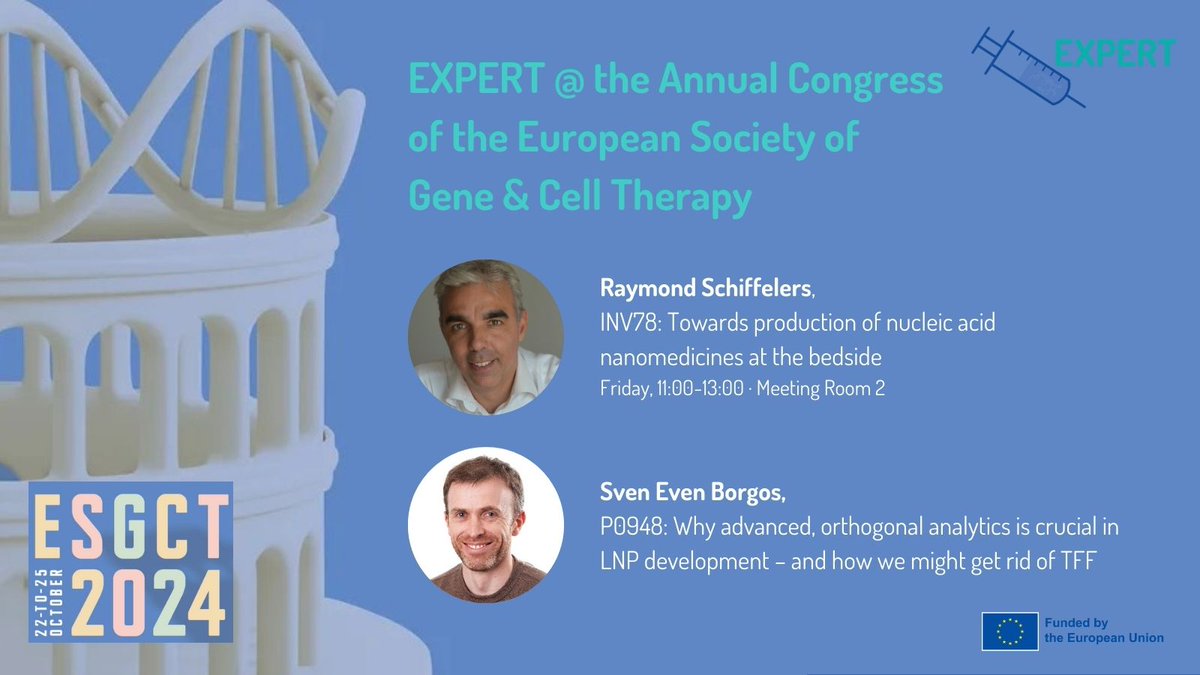 EXPERT

EXPERT @ the Annual Congress of the European Society of Gene & Cell Therapy

Raymond Schiffelers,
INV78: Towards production of nucleic acid nanomedicines at the bedside
Friday, 11:00-13:00 · Meeting Room 2

Sven Even Borgos,
P0948: Why advanced, orthogonal analytics is crucial in LNP development – and how we might get rid of TFF

ESGCT 2024
22-TO-25 OCTOBER

Funded by the European Union